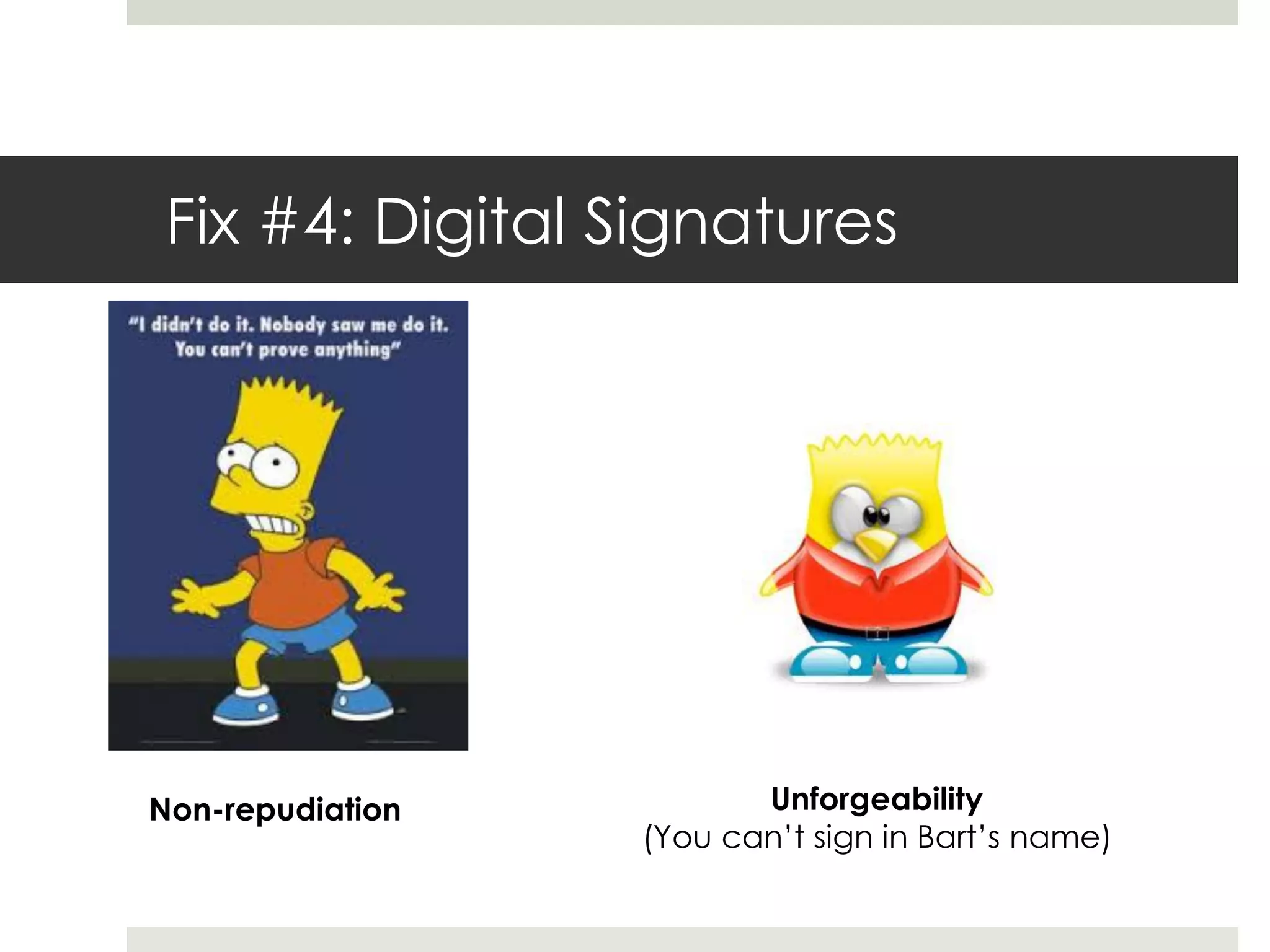 Fix #4: Digital Signatures

"I didn't do it. Nobody saw me do it. You can't prove anything"

Non-repudiation

Unforgeability
(You can't sign in Bart's name)